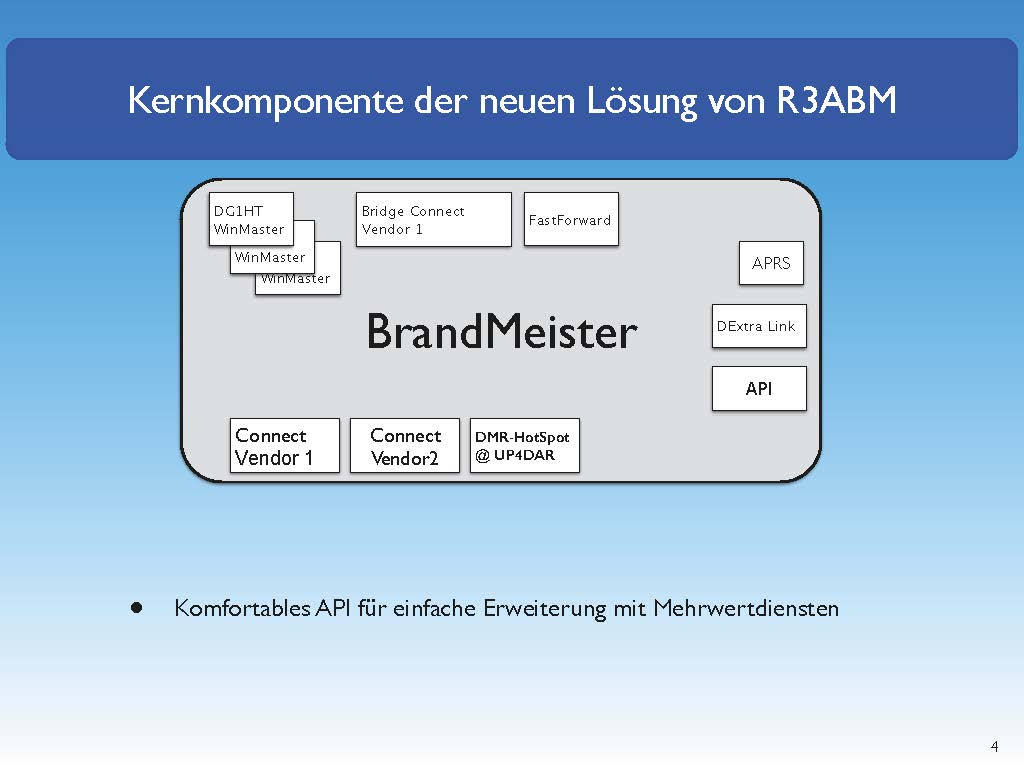 Kernkomponente der neuen Lösung von R3ABM

DG1HT WinMaster

WinMaster

WinMaster

Bridge Connect Vendor 1

FastForward

APRS

BrandMeister

DExtra Link

API

Connect Vendor 1

Connect Vendor2

DMR-HotSpot @ UP4DAR

• Komfortables API für einfache Erweiterung mit Mehrwertdiensten

4